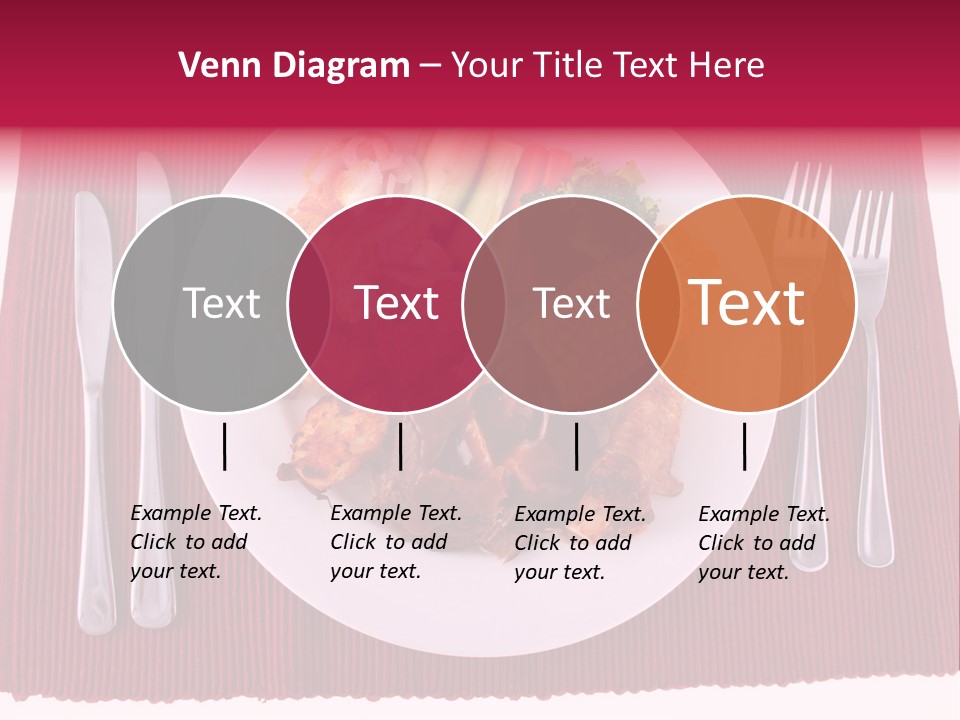 Venn Diagram – Your Title Text Here

Text

Text

Text

Text

Example Text. Click to add your text.

Example Text. Click to add your text.

Example Text. Click to add your text.

Example Text. Click to add your text.